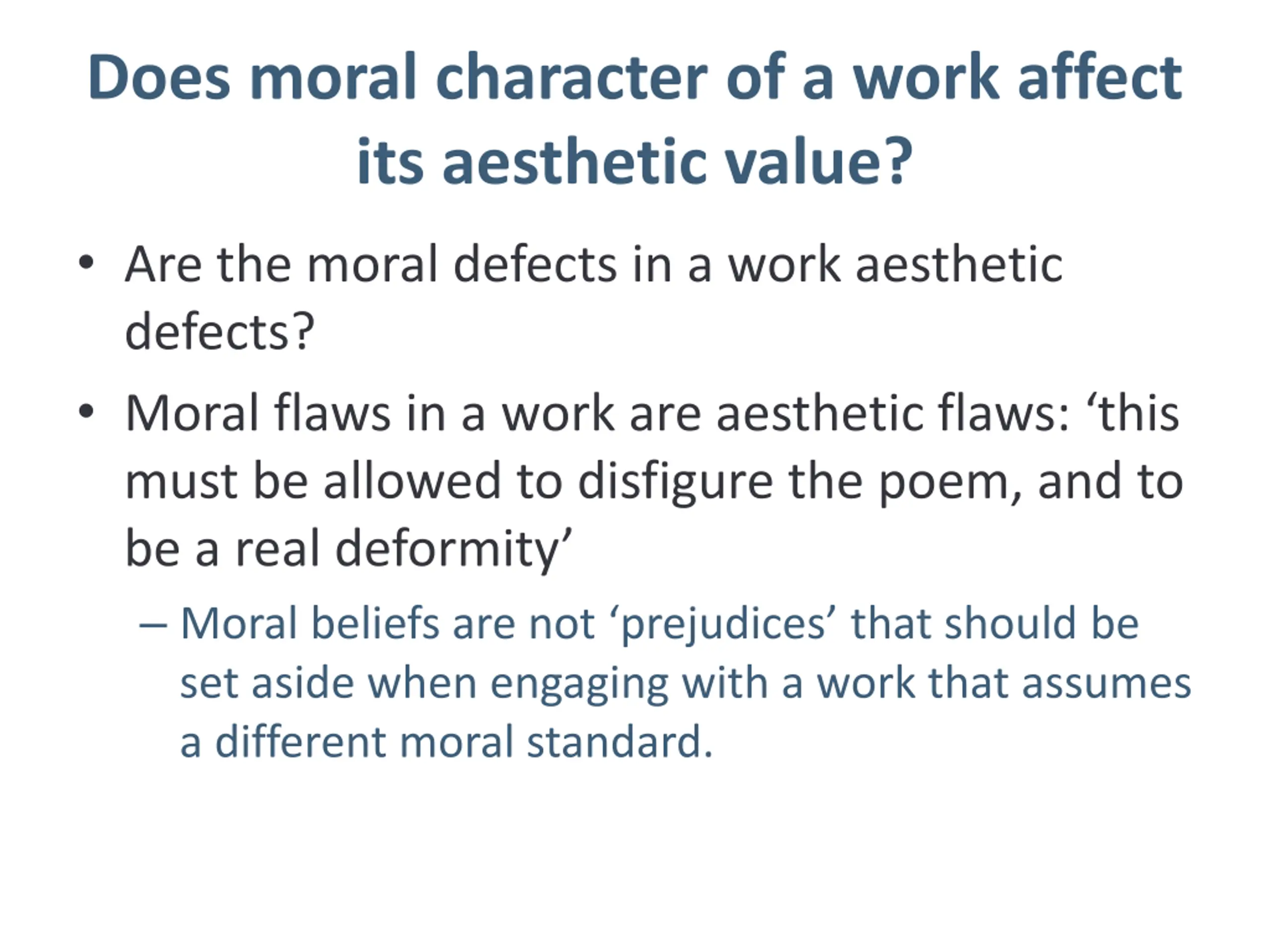 Does moral character of a work affect its aesthetic value?

• Are the moral defects in a work aesthetic defects?

• Moral flaws in a work are aesthetic flaws: ‘this must be allowed to disfigure the poem, and to be a real deformity’

– Moral beliefs are not ‘prejudices’ that should be set aside when engaging with a work that assumes a different moral standard.